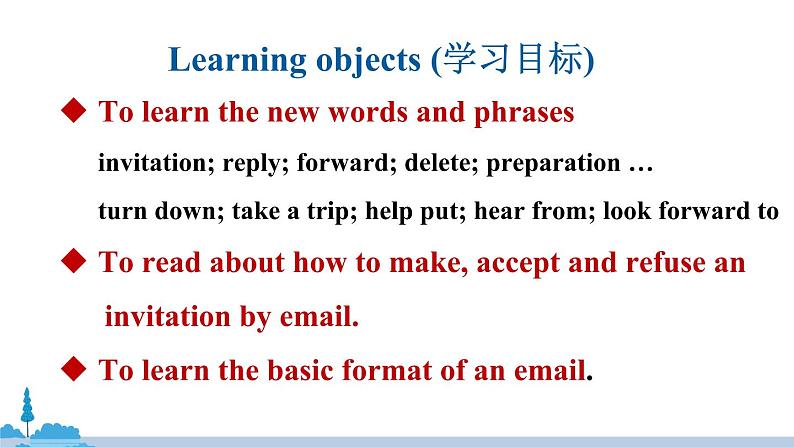 Learning objects (学习目标)

◆ To learn the new words and phrases

invitation; reply; forward; delete; preparation …

turn down; take a trip; help put; hear from; look forward to

◆ To read about how to make, accept and refuse an invitation by email.

◆ To learn the basic format of an email.